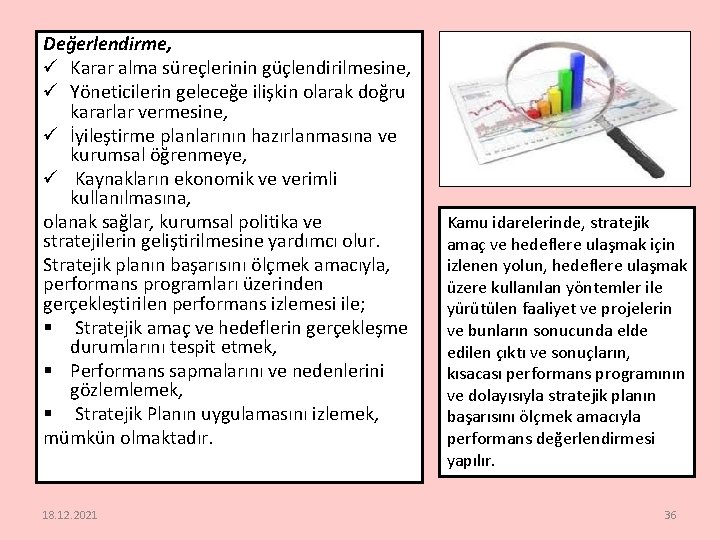 Değerlendirme,
✓ Karar alma süreçlerinin güçlendirilmesine,
✓ Yöneticilerin geleceğe ilişkin olarak doğru kararlar vermesine,
✓ İyileştirme planlarının hazırlanmasına ve kurumsal öğrenmeye,
✓ Kaynakların ekonomik ve verimli kullanılmasına,
olanak sağlar, kurumsal politika ve stratejilerin geliştirilmesine yardımcı olur.
Stratejik planın başarısını ölçmek amacıyla, performans programları üzerinden gerçekleştirilen performans izlemesi ile;
▪ Stratejik amaç ve hedeflerin gerçekleşme durumlarını tespit etmek,
▪ Performans sapmalarını ve nedenlerini gözlemlemek,
▪ Stratejik Planın uygulamasını izlemek,
mümkün olmaktadır.

Kamu idarelerinde, stratejik amaç ve hedeflere ulaşmak için izlenen yolun, hedeflere ulaşmak üzere kullanılan yöntemler ile yürütülen faaliyet ve projelerin ve bunların sonucunda elde edilen çıktı ve sonuçların, kısacası performans programının ve dolayısıyla stratejik planın başarısını ölçmek amacıyla performans değerlendirmesi yapılır.

18.12.2021

36